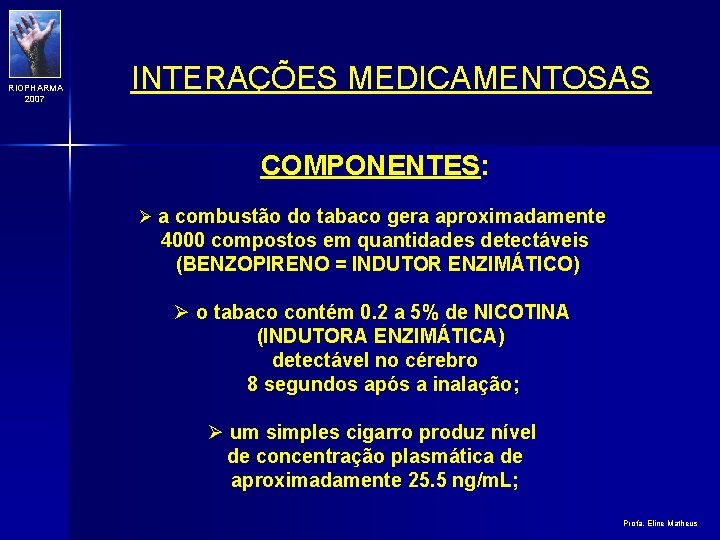 RIOPHARMA
2007

INTERAÇÕES MEDICAMENTOSAS

COMPONENTES:

➢ a combustão do tabaco gera aproximadamente 4000 compostos em quantidades detectáveis (BENZOPIRENO = INDUTOR ENZIMÁTICO)

➢ o tabaco contém 0.2 a 5% de NICOTINA (INDUTORA ENZIMÁTICA) detectável no cérebro 8 segundos após a inalação;

➢ um simples cigarro produz nível de concentração plasmática de aproximadamente 25.5 ng/mL;

Profa. Eline Matheus